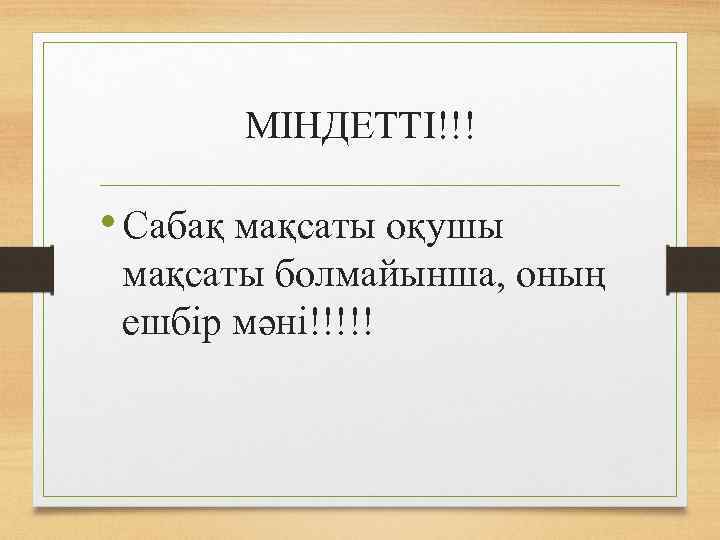 МІНДЕТТІ!!!

• Сабақ мақсаты оқушы мақсаты болмайынша, оның ешбір мәні!!!!!